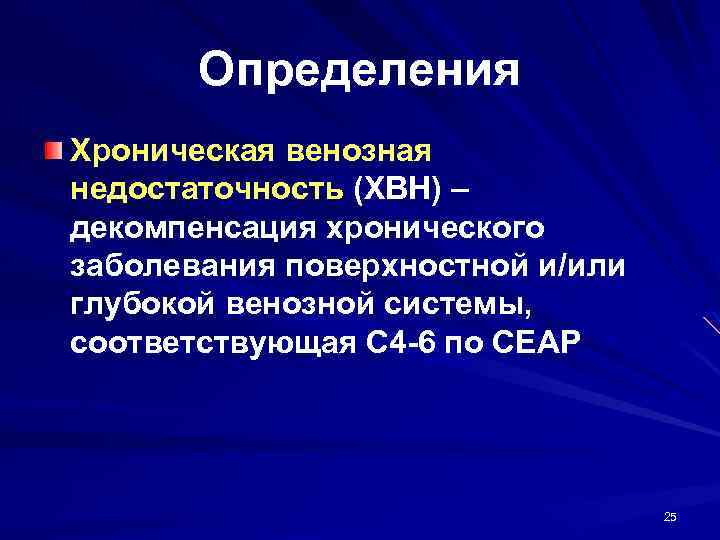 Определения

Хроническая венозная недостаточность (ХВН) – декомпенсация хронического заболевания поверхностной и/или глубокой венозной системы, соответствующая С4-6 по СЕАР

25